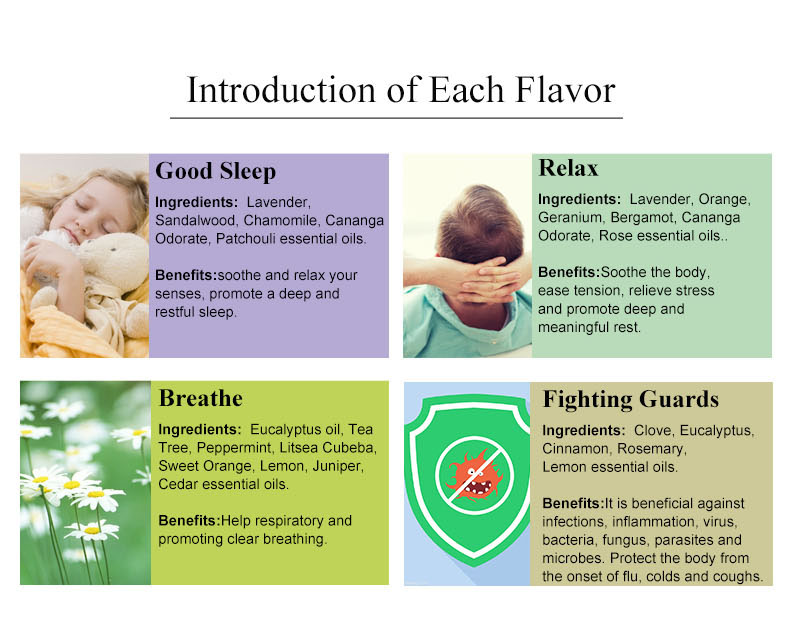 Introduction of Each Flavor

Good Sleep

Ingredients: Lavender, Sandalwood, Chamomile, Cananga Odorate, Patchouli essential oils.

Benefits:soothe and relax your senses, promote a deep and restful sleep.

Relax

Ingredients: Lavender, Orange, Geranium, Bergamot, Cananga Odorate, Rose essential oils..

Benefits:Soothe the body, ease tension, relieve stress and promote deep and meaningful rest.

Breathe

Ingredients: Eucalyptus oil, Tea Tree, Peppermint, Litsea Cubeba, Sweet Orange, Lemon, Juniper, Cedar essential oils.

Benefits:Help respiratory and promoting clear breathing.

Fighting Guards

Ingredients: Clove, Eucalyptus, Cinnamon, Rosemary, Lemon essential oils.

Benefits:It is beneficial against infections, inflammation, virus, bacteria, fungus, parasites and microbes. Protect the body from the onset of flu, colds and coughs.